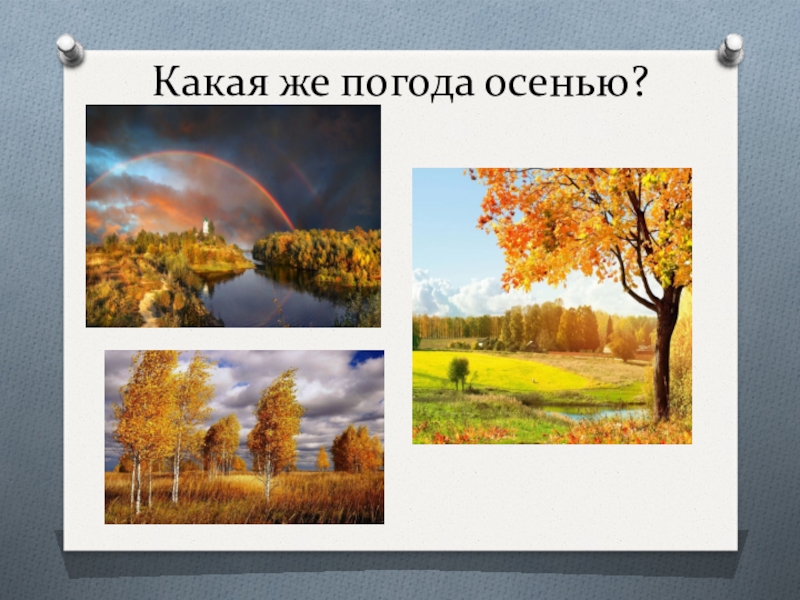 Какая же погода осенью?